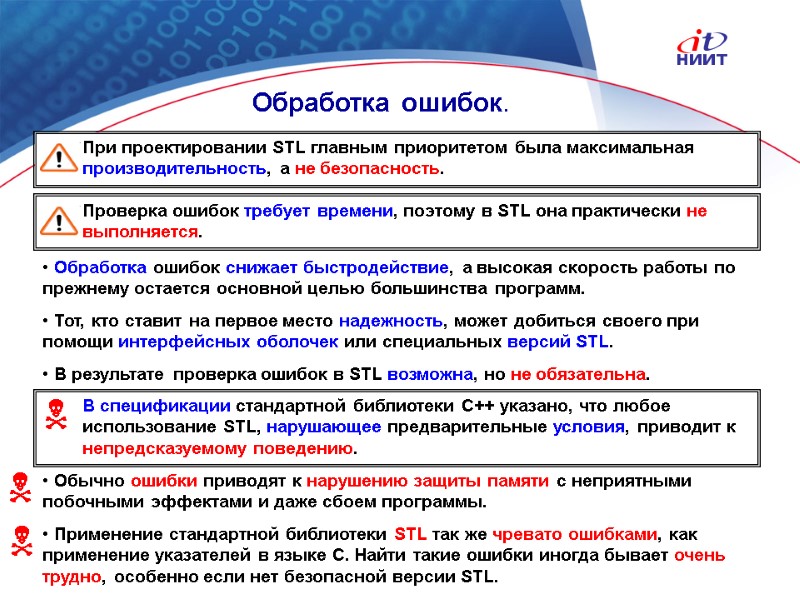 it
НИИТ

Обработка ошибок.

При проектировании STL главным приоритетом была максимальная производительность, а не безопасность.

Проверка ошибок требует времени, поэтому в STL она практически не выполняется.

• Обработка ошибок снижает быстродействие, а высокая скорость работы по прежнему остается основной целью большинства программ.

• Тот, кто ставит на первое место надежность, может добиться своего при помощи интерфейсных оболочек или специальных версий STL.

• В результате проверка ошибок в STL возможна, но не обязательна.

В спецификации стандартной библиотеки C++ указано, что любое использование STL, нарушающее предварительные условия, приводит к непредсказуемому поведению.

• Обычно ошибки приводят к нарушению защиты памяти с неприятными побочными эффектами и даже сбоем программы.

• Применение стандартной библиотеки STL так же чревато ошибками, как применение указателей в языке С. Найти такие ошибки иногда бывает очень трудно, особенно если нет безопасной версии STL.